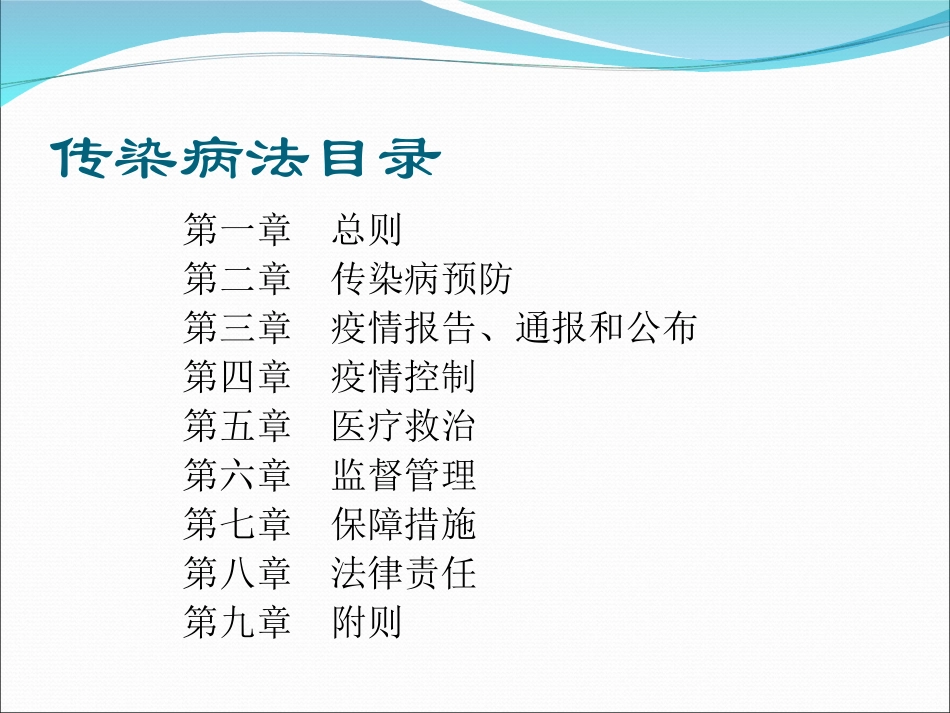 传染病法目录

第一章　总则
第二章　传染病预防
第三章　疫情报告、通报和公布
第四章　疫情控制
第五章　医疗救治
第六章　监督管理
第七章　保障措施
第八章　法律责任
第九章　附则